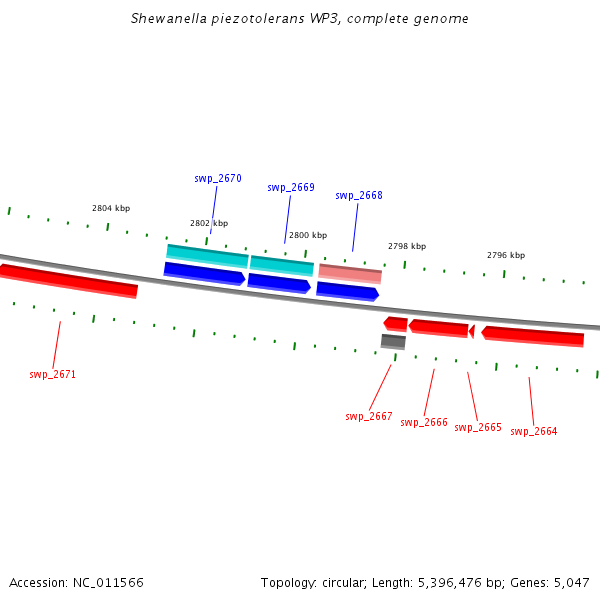 Shewanella piezotolerans WP3, complete genome

swp_2670
swp_2669
swp_2668
2804 kbp
2802 kbp
2800 kbp
2798 kbp
2796 kbp
swp_2671
swp_2667
swp_2666
swp_2665
swp_2664

Accession: NC_011566

Topology: circular; Length: 5,396,476 bp; Genes: 5,047